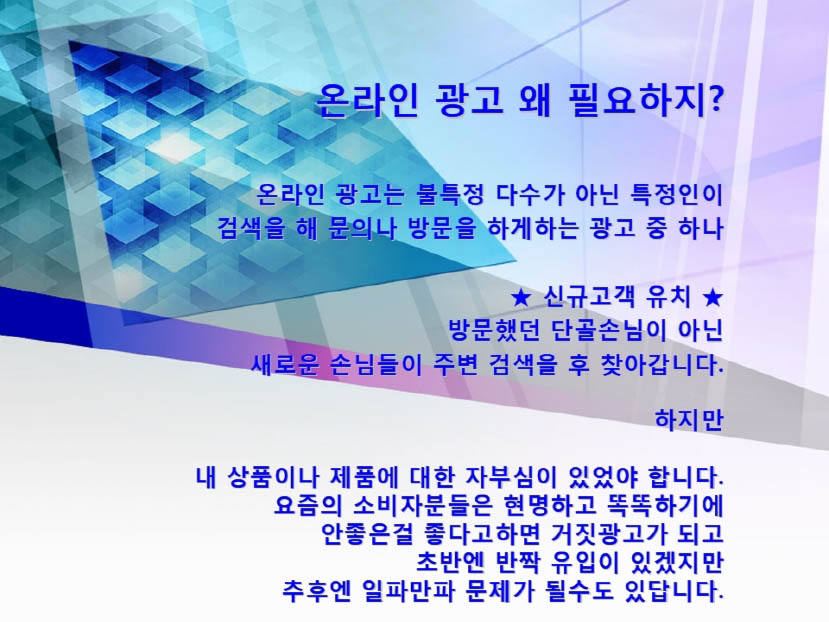 온라인 광고 왜 필요하지?

온라인 광고는 불특정 다수가 아닌 특정인이
검색을 해 문의나 방문을 하게하는 광고 중 하나

★ 신규고객 유치 ★
방문했던 단골손님이 아닌
새로운 손님들이 주변 검색을 후 찾아갑니다.

하지만

내 상품이나 제품에 대한 자부심이 있었야 합니다.
요즘의 소비자분들은 현명하고 똑똑하기에
안좋은걸 좋다고하면 거짓광고가 되고
초반엔 반짝 유입이 있겠지만
추후엔 일파만파 문제가 될수도 있답니다.